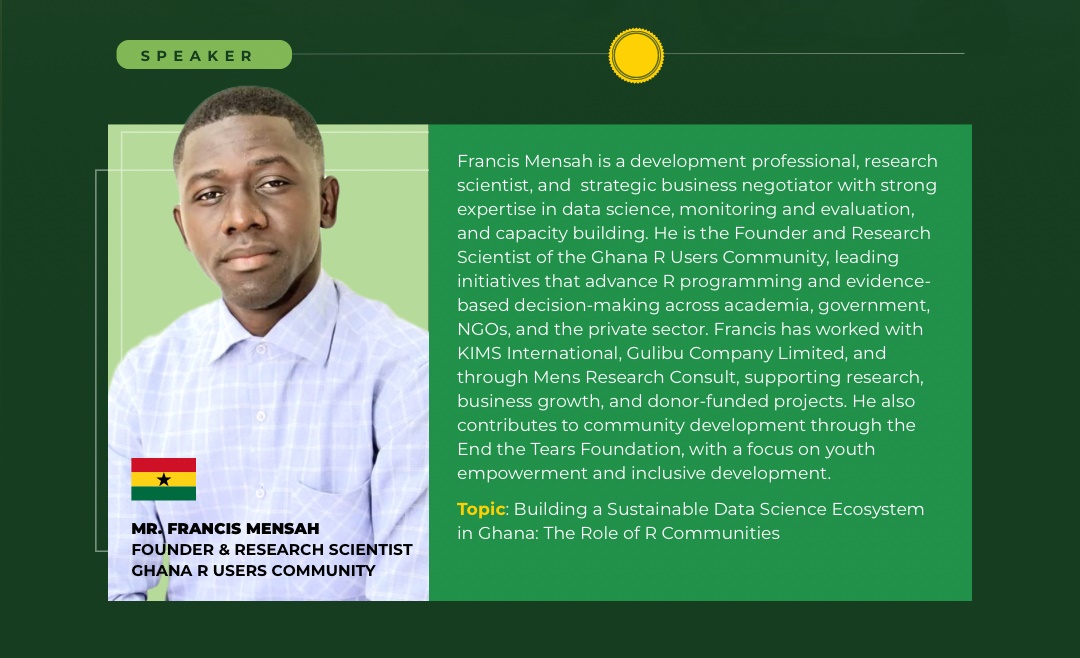 SPEAKER

MR. FRANCIS MENSAH
FOUNDER & RESEARCH SCIENTIST
GHANA R USERS COMMUNITY

Francis Mensah is a development professional, research scientist, and strategic business negotiator with strong expertise in data science, monitoring and evaluation, and capacity building. He is the Founder and Research Scientist of the Ghana R Users Community, leading initiatives that advance R programming and evidence-based decision-making across academia, government, NGOs, and the private sector. Francis has worked with KIMS International, Gulibu Company Limited, and through Mens Research Consult, supporting research, business growth, and donor-funded projects. He also contributes to community development through the End the Tears Foundation, with a focus on youth empowerment and inclusive development.

Topic: Building a Sustainable Data Science Ecosystem in Ghana: The Role of R Communities